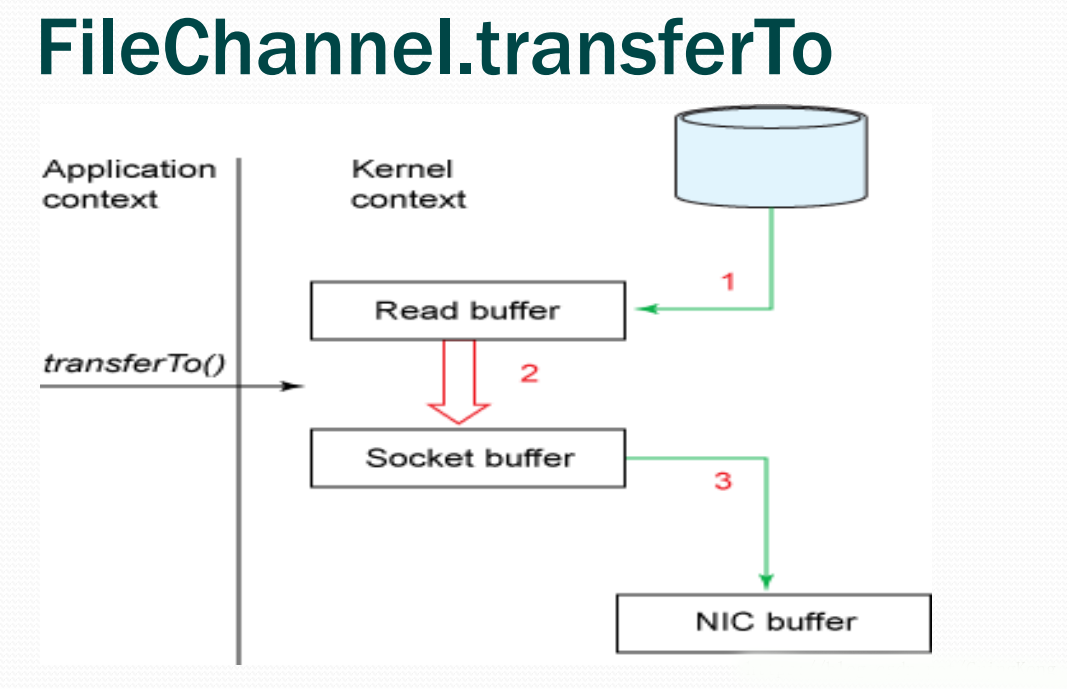 FileChannel.transferTo

Application context

Kernel context

1

Read buffer

transferTo()

2

Socket buffer

3

NIC buffer